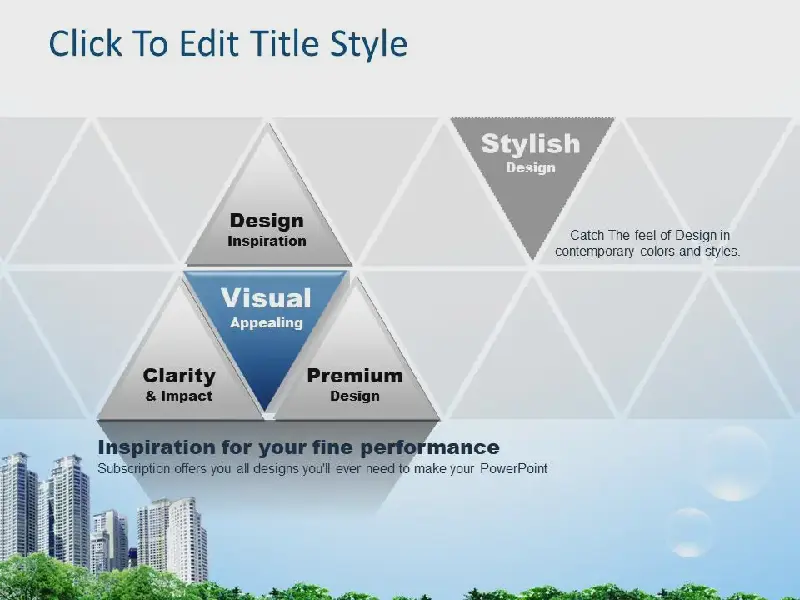 Click To Edit Title Style

Design
Inspiration

Stylish
Design

Catch The feel of Design in contemporary colors and styles.

Visual
Appealing

Clarity
& Impact

Premium
Design

Inspiration for your fine performance
Subscription offers you all designs you'll ever need to make your PowerPoint